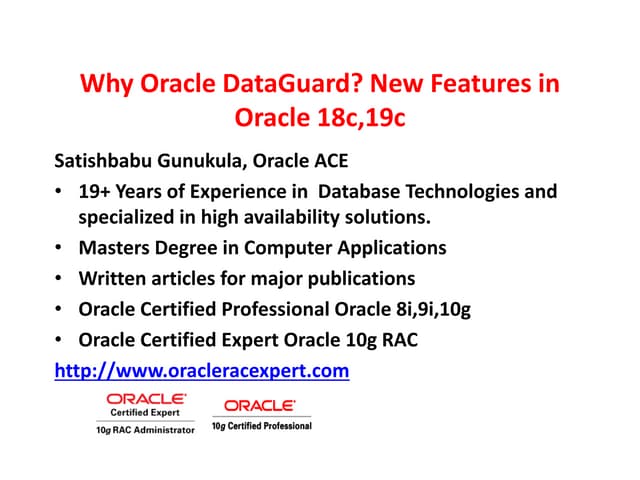 Why Oracle DataGuard? New Features in Oracle 18c,19c

Satishbabu Gunukula, Oracle ACE

• 19+ Years of Experience in Database Technologies and specialized in high availability solutions.
• Masters Degree in Computer Applications
• Written articles for major publications
• Oracle Certified Professional Oracle 8i,9i,10g
• Oracle Certified Expert Oracle 10g RAC

http://www.oracleracexpert.com

ORACLE
Certified Expert
10g RAC Administrator

ORACLE
10g Certified Professional